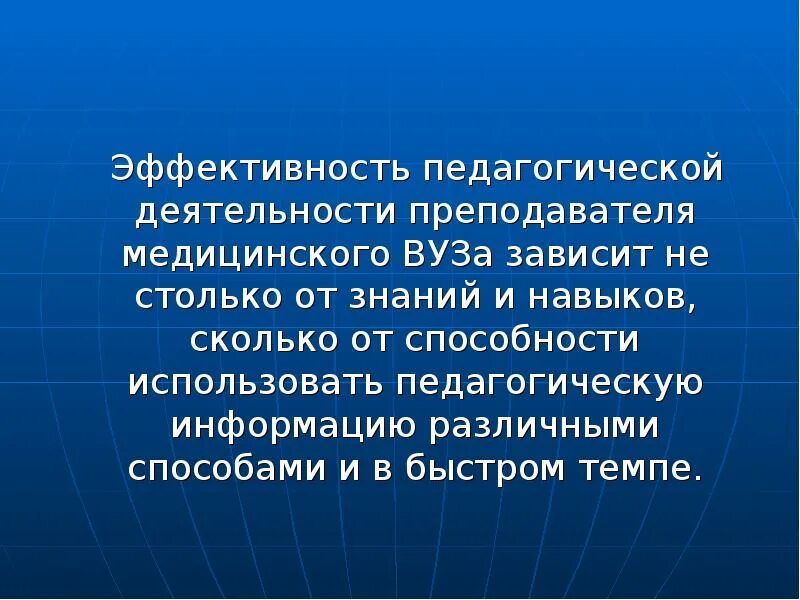 Эффективность педагогической деятельности преподавателя медицинского ВУЗа зависит не столько от знаний и навыков, сколько от способности использовать педагогическую информацию различными способами и в быстром темпе.